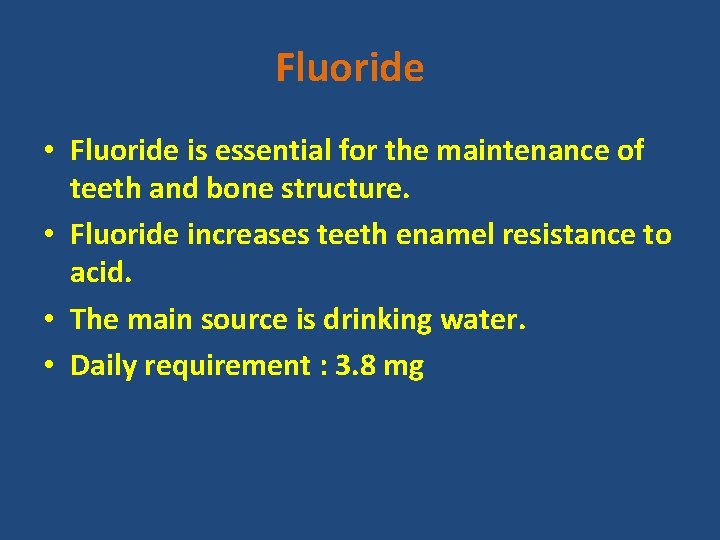 Fluoride

• Fluoride is essential for the maintenance of teeth and bone structure.
• Fluoride increases teeth enamel resistance to acid.
• The main source is drinking water.
• Daily requirement : 3.8 mg